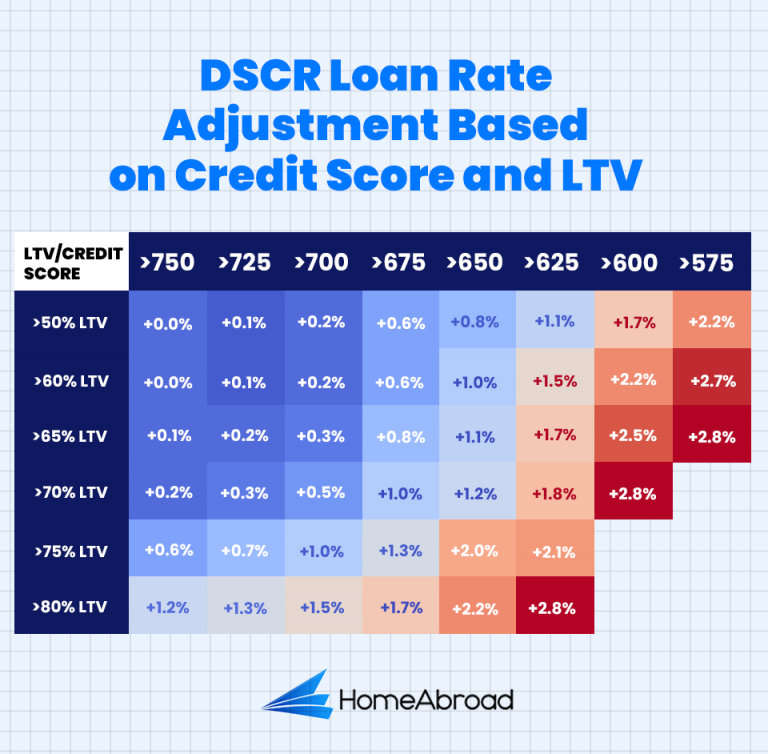 DSCR Loan Rate Adjustment Based on Credit Score and LTV

| LTV/CREDIT SCORE | >750 | >725 | >700 | >675 | >650 | >625 | >600 | >575 |
|---|---|---|---|---|---|---|---|---|
| >50% LTV | +0.0% | +0.1% | +0.2% | +0.6% | +0.8% | +1.1% | +1.7% | +2.2% |
| >60% LTV | +0.0% | +0.1% | +0.2% | +0.6% | +1.0% | +1.5% | +2.2% | +2.7% |
| >65% LTV | +0.1% | +0.2% | +0.3% | +0.8% | +1.1% | +1.7% | +2.5% | +2.8% |
| >70% LTV | +0.2% | +0.3% | +0.5% | +1.0% | +1.2% | +1.8% | +2.8% | |
| >75% LTV | +0.6% | +0.7% | +1.0% | +1.3% | +2.0% | +2.1% | | |
| >80% LTV | +1.2% | +1.3% | +1.5% | +1.7% | +2.2% | +2.8% | | |

HomeAbroad